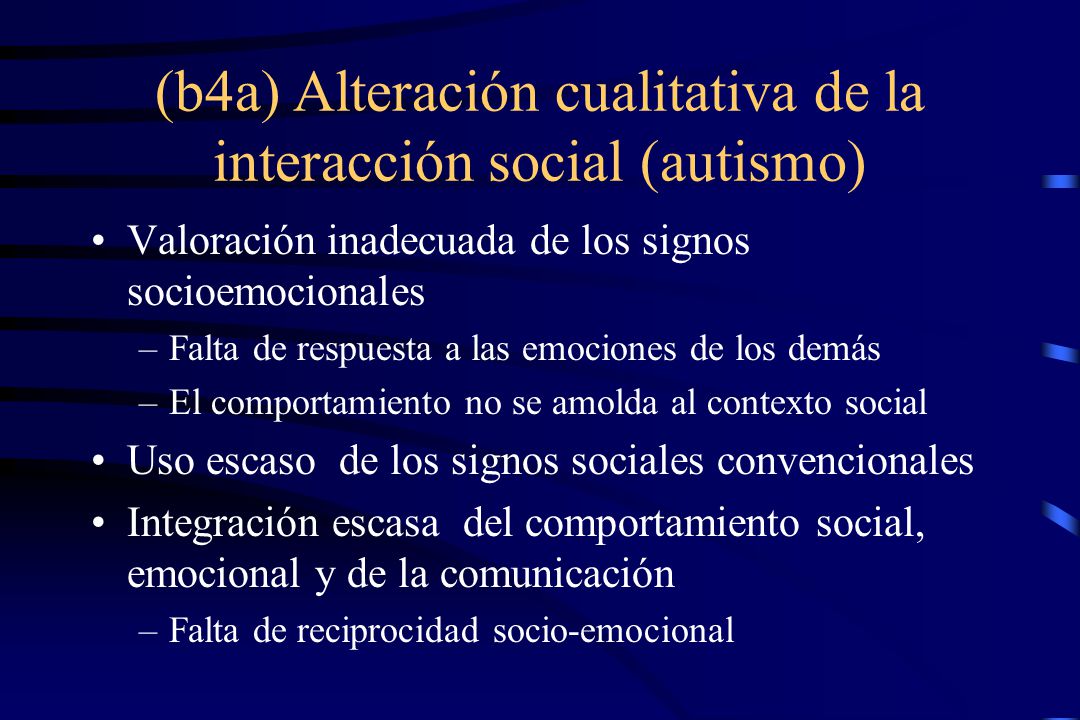 (b4a) Alteración cualitativa de la interacción social (autismo)

• Valoración inadecuada de los signos socioemocionales
– Falta de respuesta a las emociones de los demás
– El comportamiento no se amolda al contexto social
• Uso escaso de los signos sociales convencionales
• Integración escasa del comportamiento social, emocional y de la comunicación
– Falta de reciprocidad socio-emocional